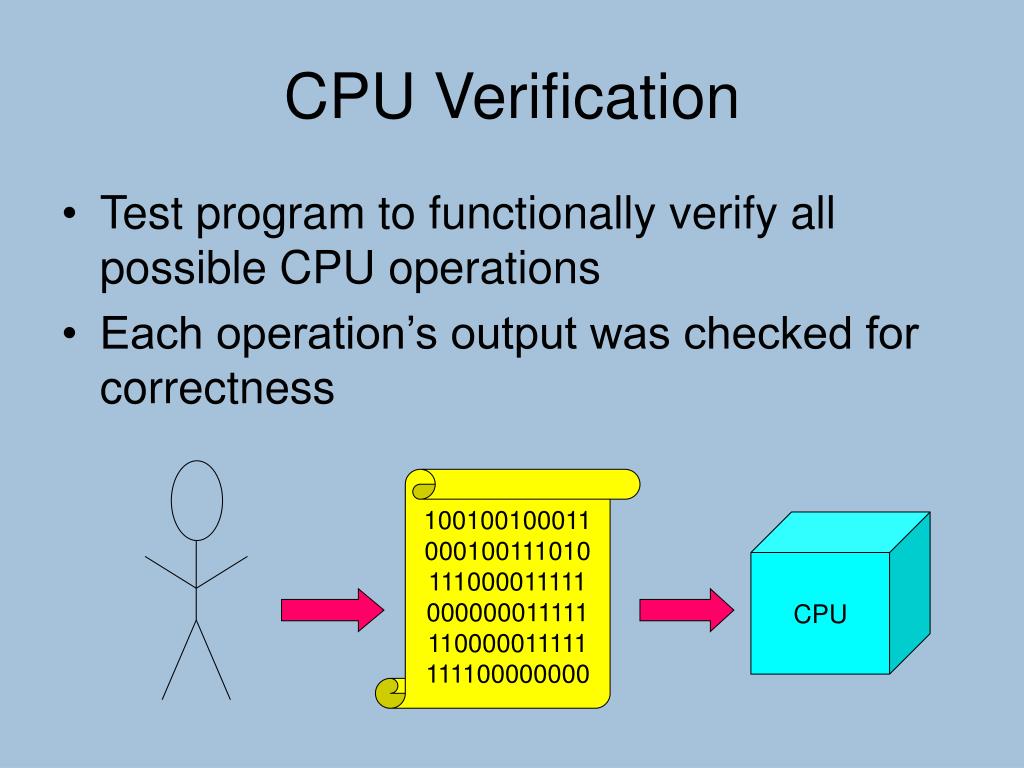 CPU Verification

• Test program to functionally verify all possible CPU operations
• Each operation's output was checked for correctness

100100100011
000100111010
111000011111
000000011111
110000011111
111100000000

CPU